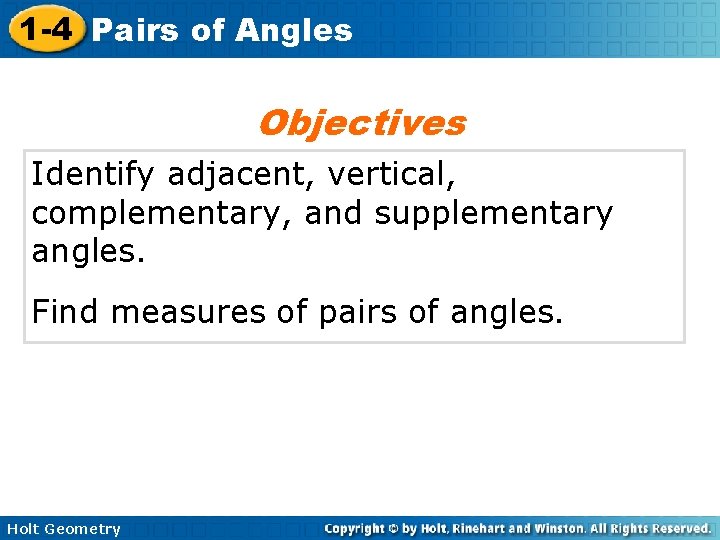 1-4 Pairs of Angles

Objectives

Identify adjacent, vertical, complementary, and supplementary angles.

Find measures of pairs of angles.

Holt Geometry

Copyright © by Holt, Rinehart and Winston. All Rights Reserved.